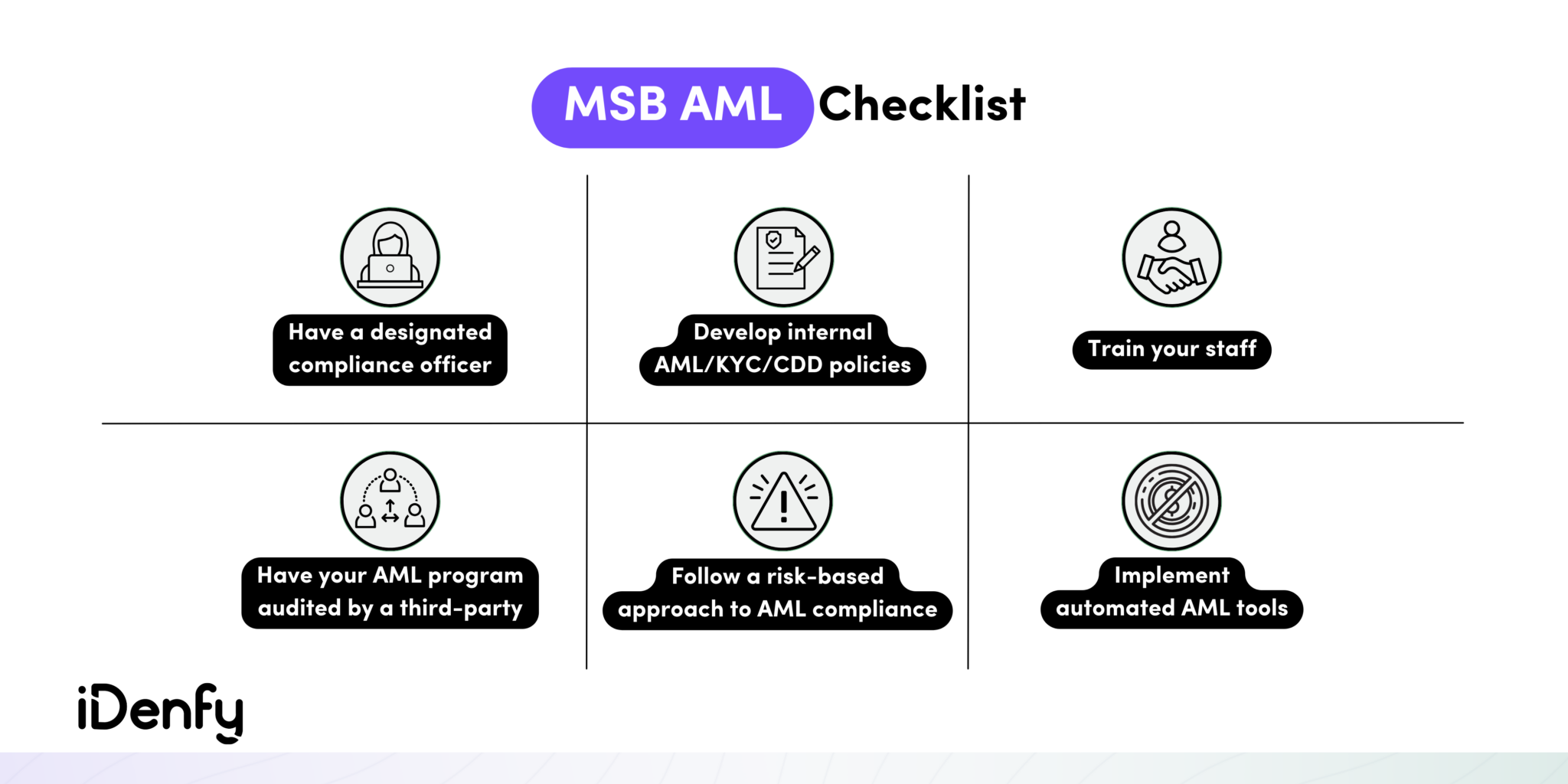 MSB AML Checklist

Have a designated compliance officer

Develop internal AML/KYC/CDD policies

Train your staff

Have your AML program audited by a third-party

Follow a risk-based approach to AML compliance

Implement automated AML tools

iDenfy